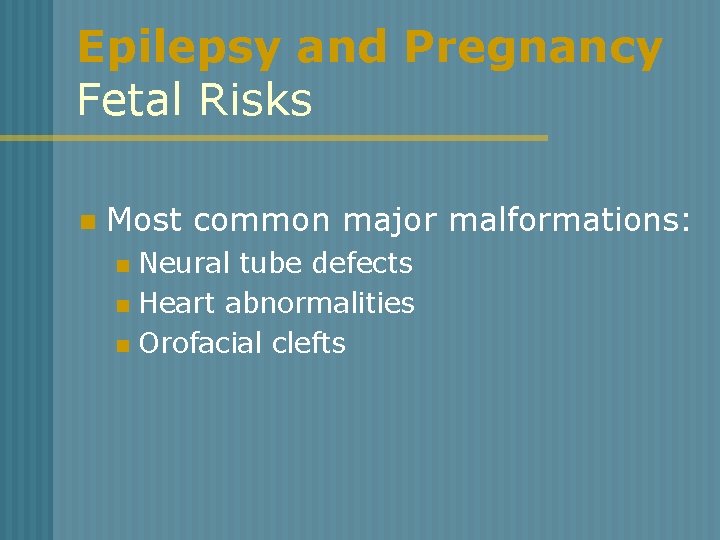 Epilepsy and Pregnancy
Fetal Risks

• Most common major malformations:
• Neural tube defects
• Heart abnormalities
• Orofacial clefts